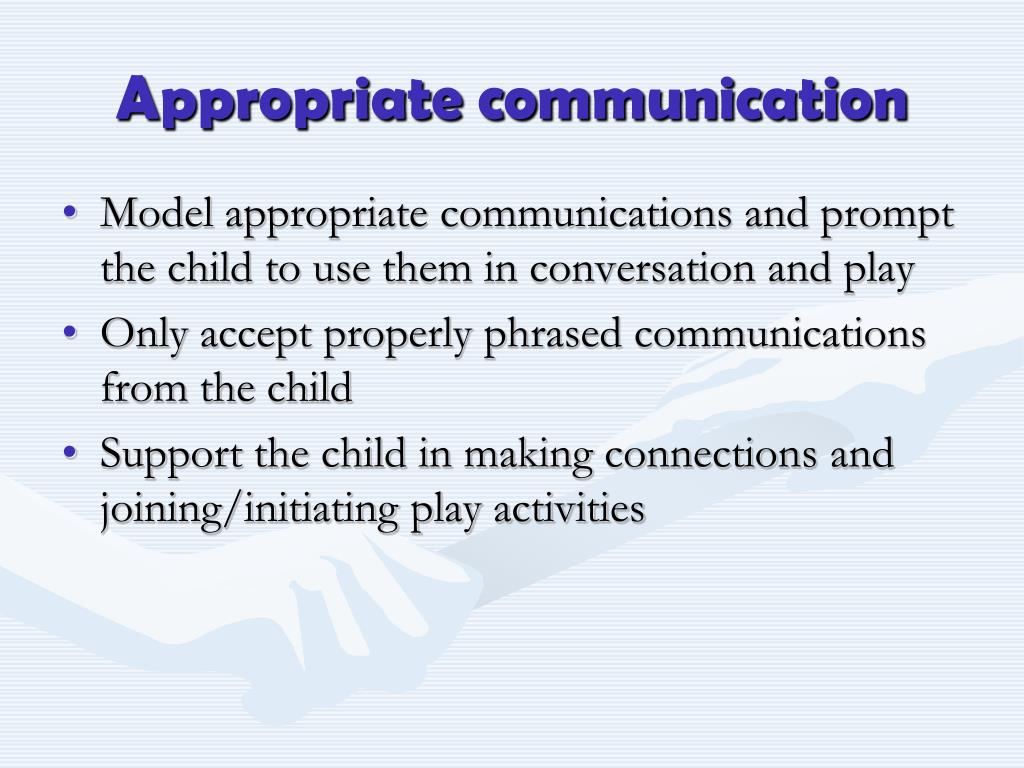 Appropriate communication

• Model appropriate communications and prompt the child to use them in conversation and play
• Only accept properly phrased communications from the child
• Support the child in making connections and joining/initiating play activities